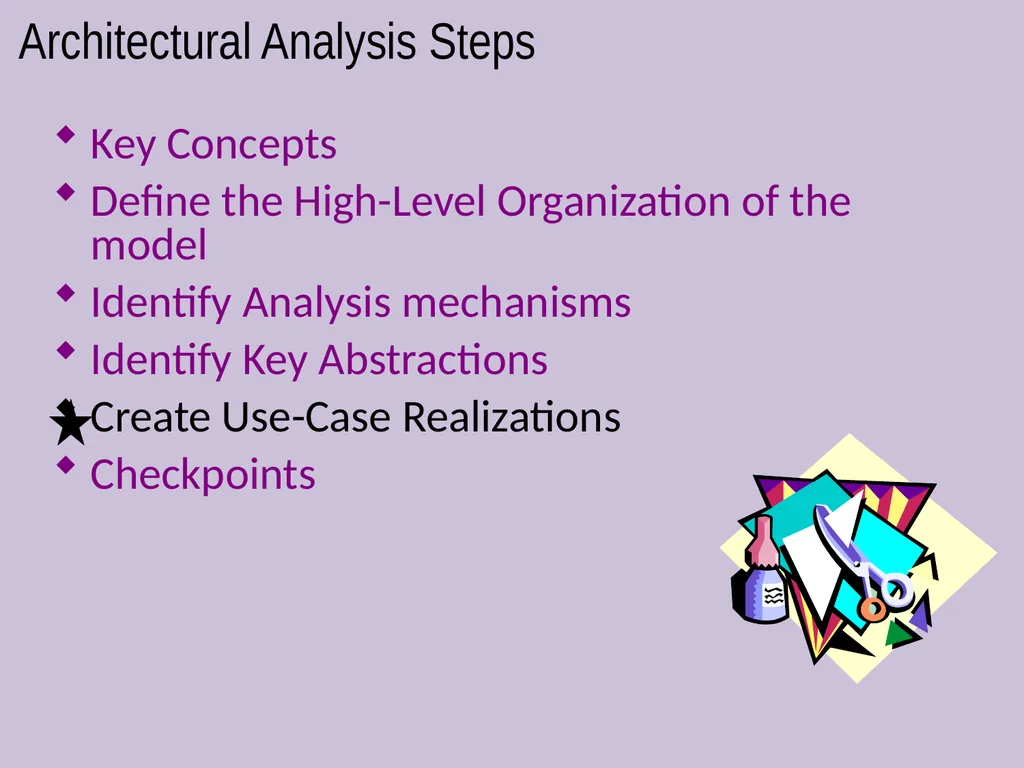 Architectural Analysis Steps

- Key Concepts
- Define the High-Level Organization of the model
- Identify Analysis mechanisms
- Identify Key Abstractions
- Create Use-Case Realizations
- Checkpoints